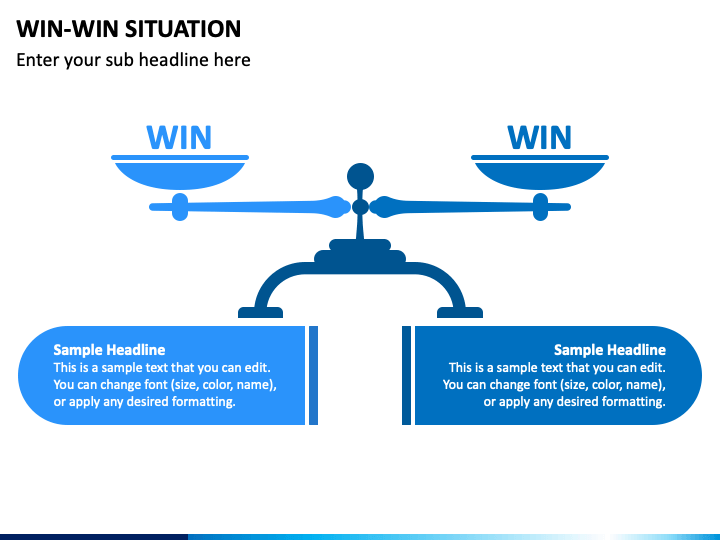 WIN-WIN SITUATION

Enter your sub headline here

WIN

WIN

Sample Headline
This is a sample text that you can edit. You can change font (size, color, name), or apply any desired formatting.

Sample Headline
This is a sample text that you can edit. You can change font (size, color, name), or apply any desired formatting.